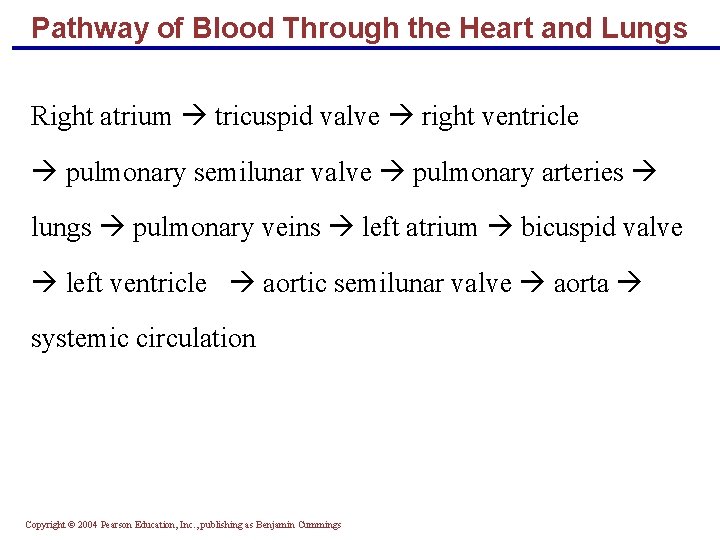 Pathway of Blood Through the Heart and Lungs

Right atrium → tricuspid valve → right ventricle → pulmonary semilunar valve → pulmonary arteries → lungs → pulmonary veins → left atrium → bicuspid valve → left ventricle → aortic semilunar valve → aorta → systemic circulation

Copyright © 2004 Pearson Education, Inc., publishing as Benjamin Cummings